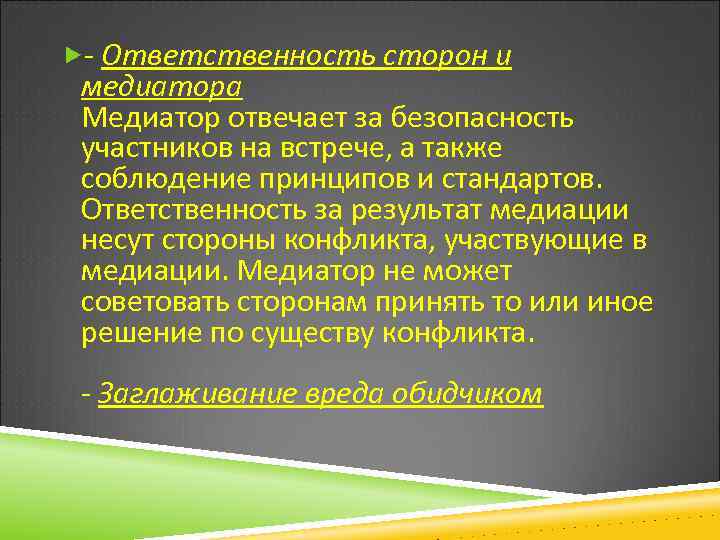 - Ответственность сторон и медиатора
Медиатор отвечает за безопасность участников на встрече, а также соблюдение принципов и стандартов. Ответственность за результат медиации несут стороны конфликта, участвующие в медиации. Медиатор не может советовать сторонам принять то или иное решение по существу конфликта.

- Заглаживание вреда обидчиком